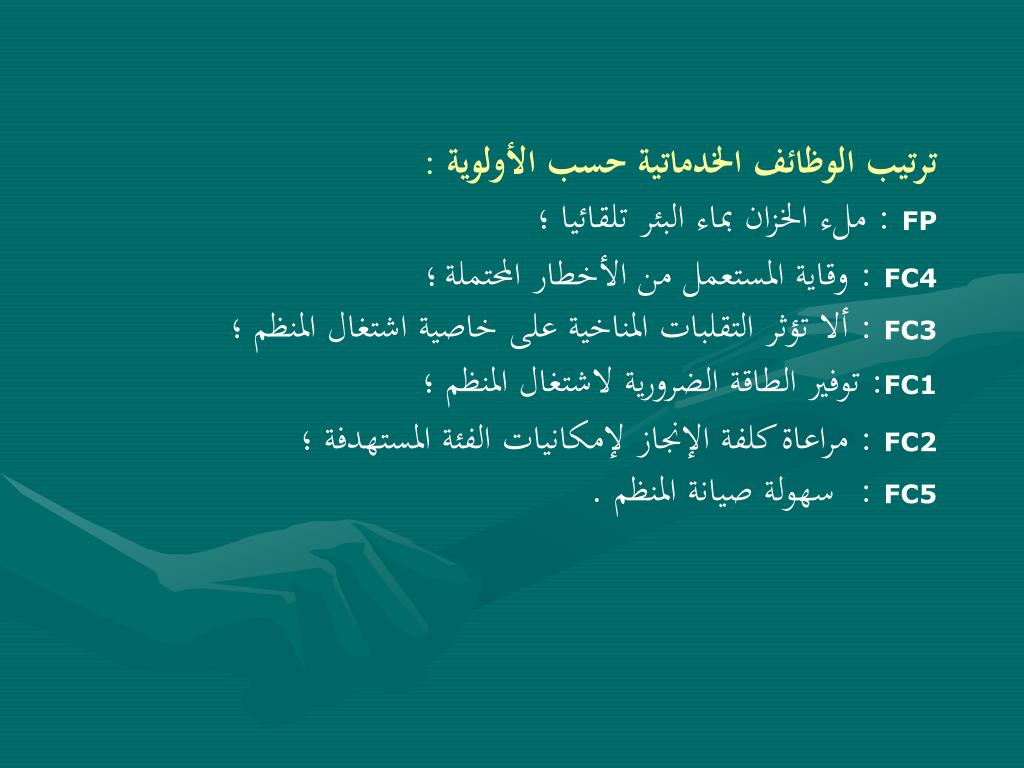 ترتيب الوظائف الخدماتية حسب الأولوية :

FP : ملء الخزان بماء البئر تلقائيا ؛

FC4 : وقاية المستعمل من الأخطار المحتملة ؛

FC3 : ألا تؤثر التقلبات المناخية على خاصية اشتغال المنظم ؛

FC1: توفير الطاقة الضرورية لاشتغال المنظم ؛

FC2 : مراعاة كلفة الإنجاز لإمكانيات الفئة المستهدفة ؛

FC5 : سهولة صيانة المنظم .